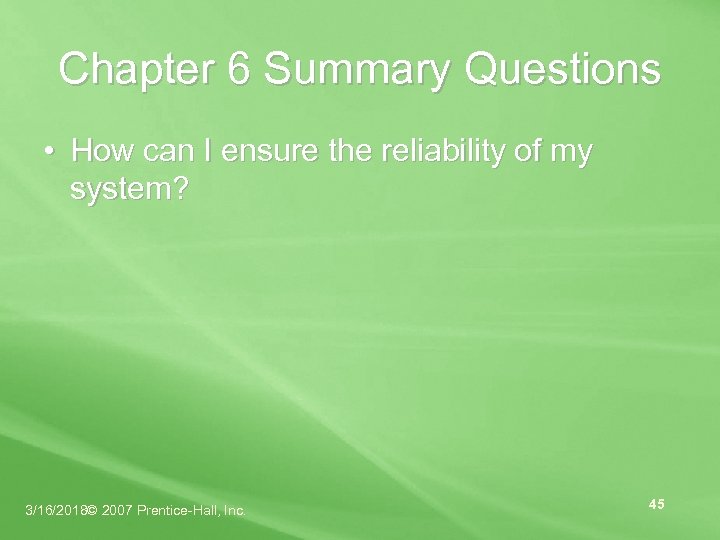 Chapter 6 Summary Questions

• How can I ensure the reliability of my system?

3/16/2018© 2007 Prentice-Hall, Inc.

45